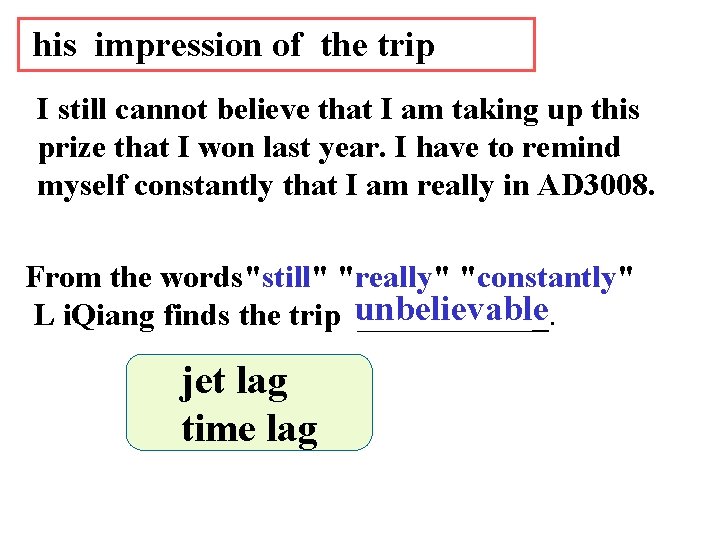 his impression of the trip

I still cannot believe that I am taking up this prize that I won last year. I have to remind myself constantly that I am really in AD3008.

From the words"still" "really" "constantly" L iQiang finds the trip unbelievable.

jet lag
time lag